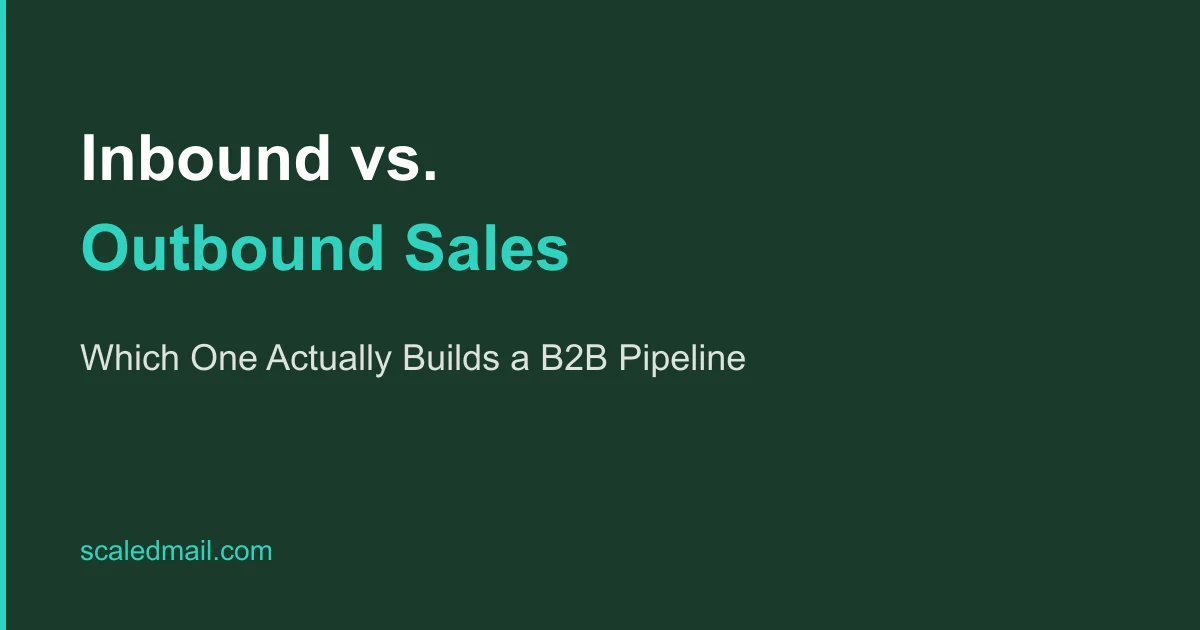 Inbound vs.
Outbound Sales

Which One Actually Builds a B2B Pipeline

scaledmail.com